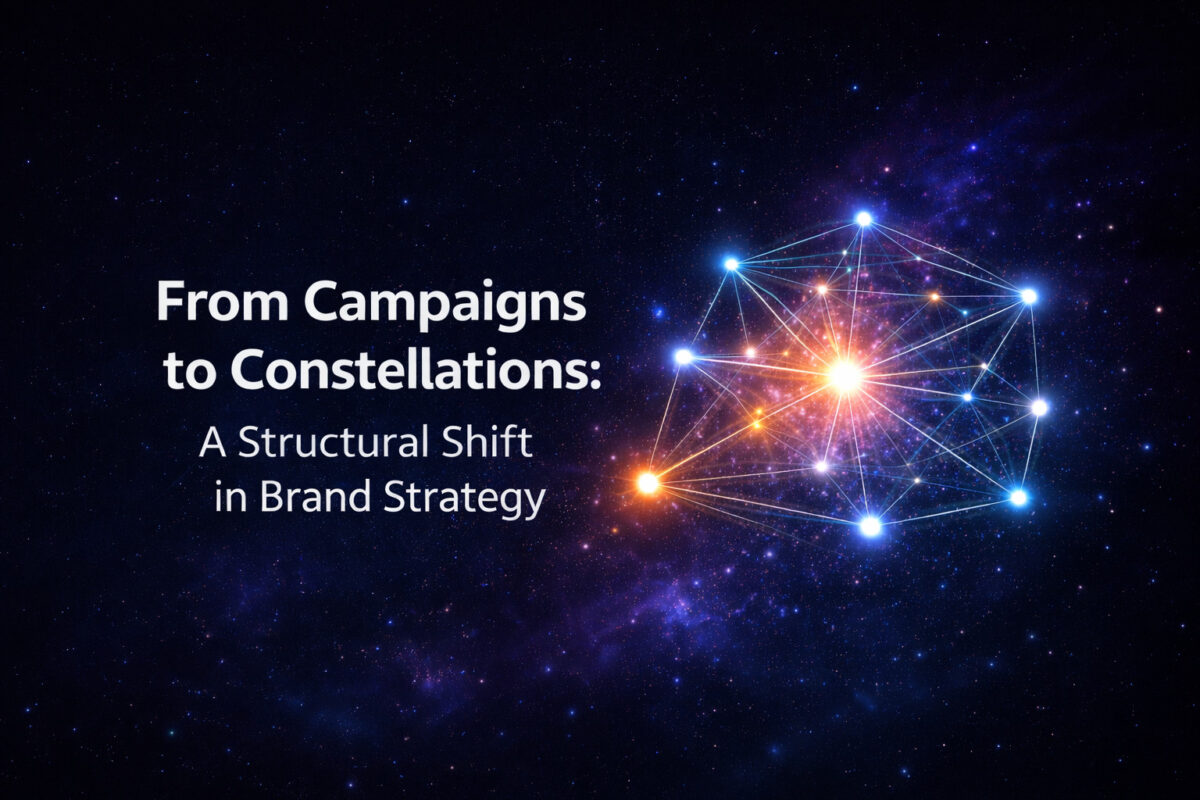 From Campaigns to Constellations:

A Structural Shift in Brand Strategy